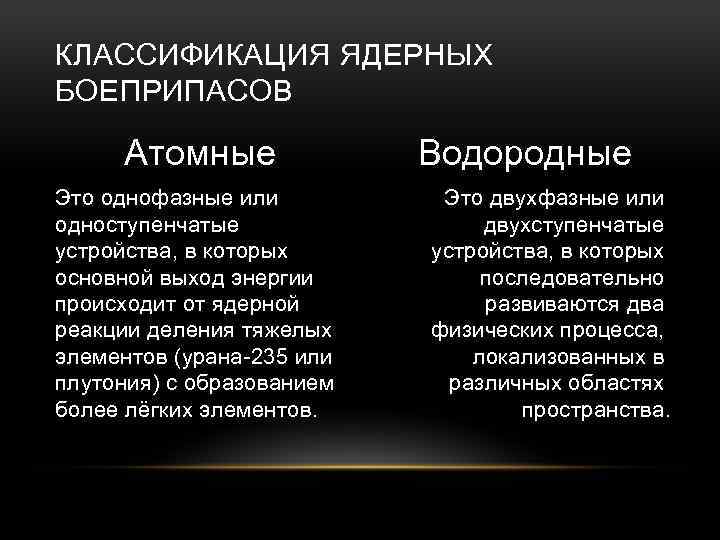 КЛАССИФИКАЦИЯ ЯДЕРНЫХ БОЕПРИПАСОВ

Атомные

Это однофазные или одноступенчатые устройства, в которых основной выход энергии происходит от ядерной реакции деления тяжелых элементов (урана-235 или плутония) с образованием более лёгких элементов.

Водородные

Это двухфазные или двухступенчатые устройства, в которых последовательно развиваются два физических процесса, локализованных в различных областях пространства.